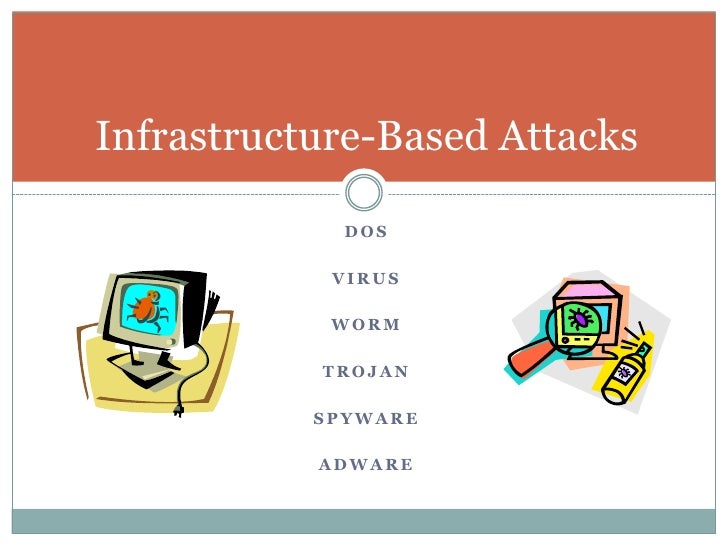 Infrastructure-Based Attacks

DOS

VIRUS

WORM

TROJAN

SPYWARE

ADWARE